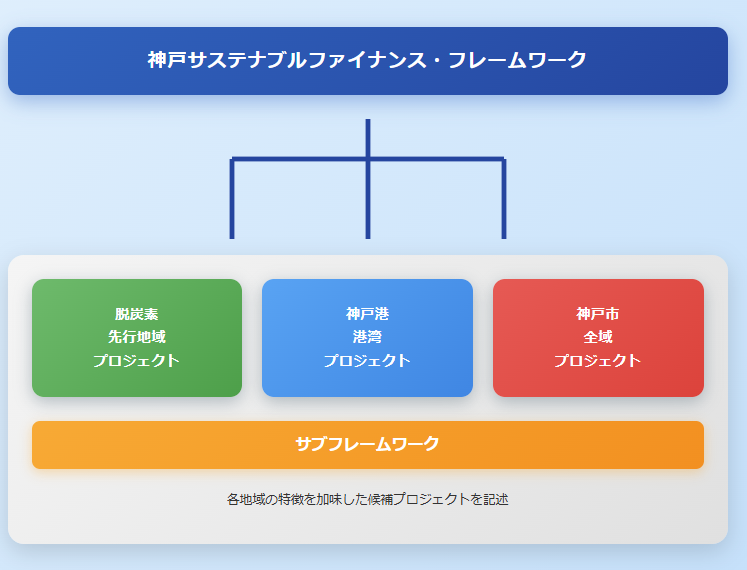 神戸サステナブルファイナンス・フレームワーク

脱炭素
先行地域
プロジェクト

神戸港
港湾
プロジェクト

神戸市
全域
プロジェクト

サブフレームワーク

各地域の特徴を加味した候補プロジェクトを記述